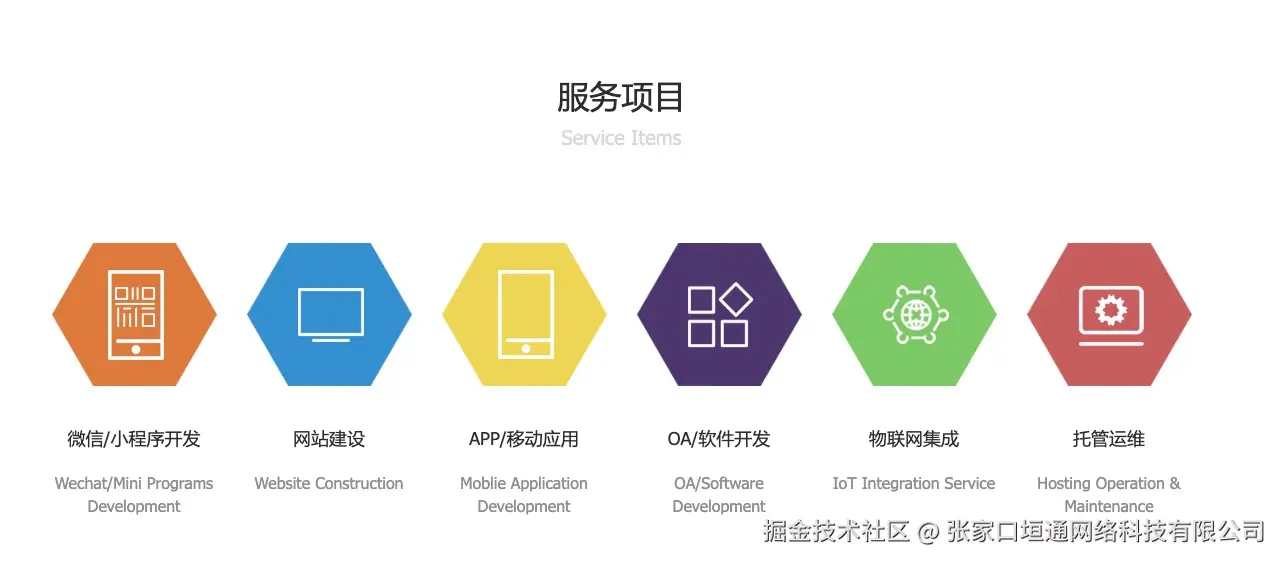 服务项目
Service Items

微信/小程序开发
Wechat/Mini Programs Development

网站建设
Website Construction

APP/移动应用
Moblie Application Development

OA/软件开发
OA/Software Development

物联网集成
IoT Integration Service

托管运维
Hosting Operation & Maintenance

掘金技术社区 @ 张家口垣通网络科技有限公司